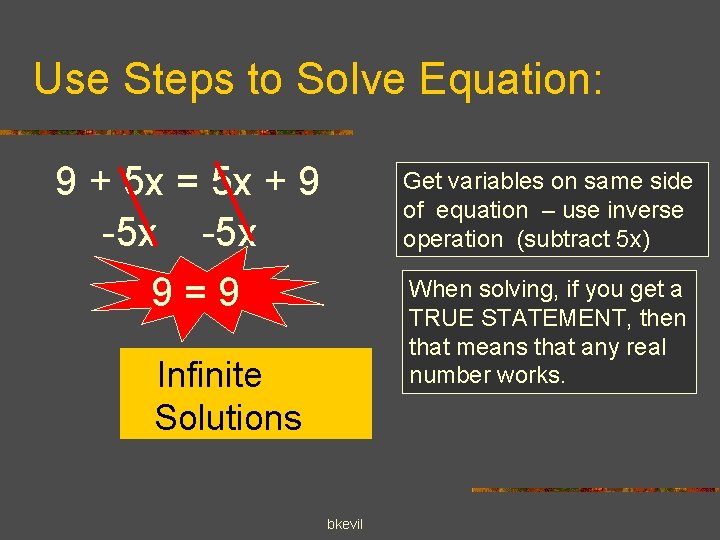 Use Steps to Solve Equation:

$9 + 5x = 5x + 9$
$-5x \quad -5x$

$9 = 9$

Infinite Solutions

Get variables on same side of equation – use inverse operation (subtract 5x)

When solving, if you get a TRUE STATEMENT, then that means that any real number works.

bkevil